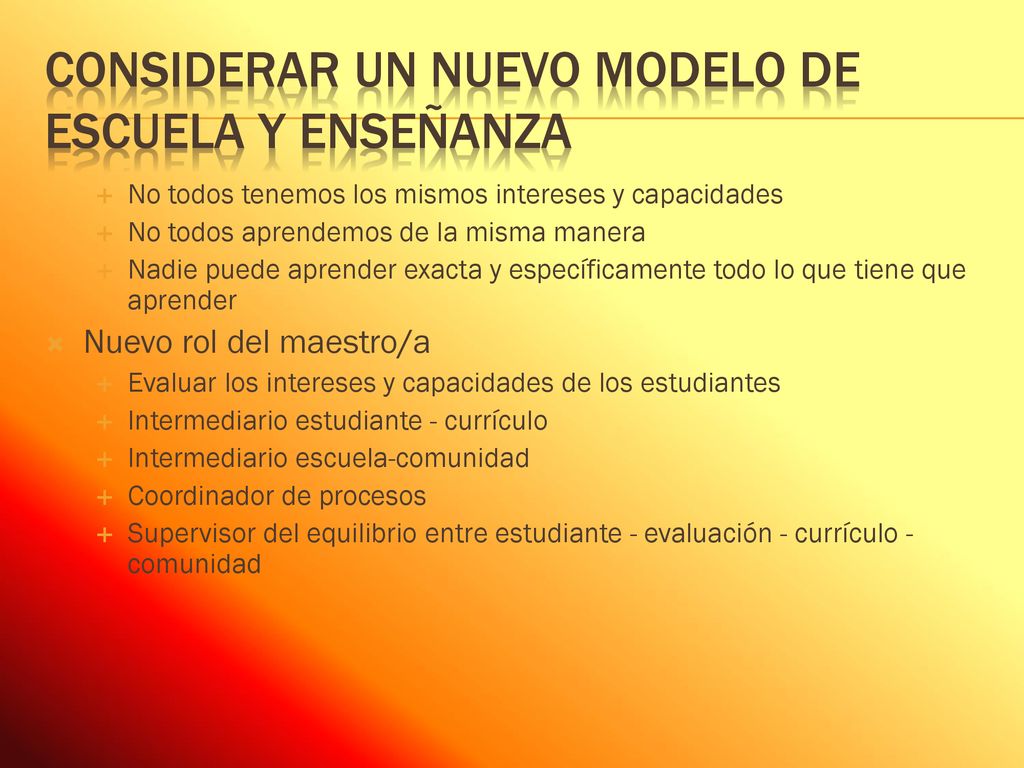 CONSIDERAR UN NUEVO MODELO DE ESCUELA Y ENSEÑANZA

No todos tenemos los mismos intereses y capacidades
No todos aprendemos de la misma manera
Nadie puede aprender exacta y específicamente todo lo que tiene que aprender

Nuevo rol del maestro/a
Evaluar los intereses y capacidades de los estudiantes
Intermediario estudiante - currículo
Intermediario escuela-comunidad
Coordinador de procesos
Supervisor del equilibrio entre estudiante - evaluación - currículo - comunidad